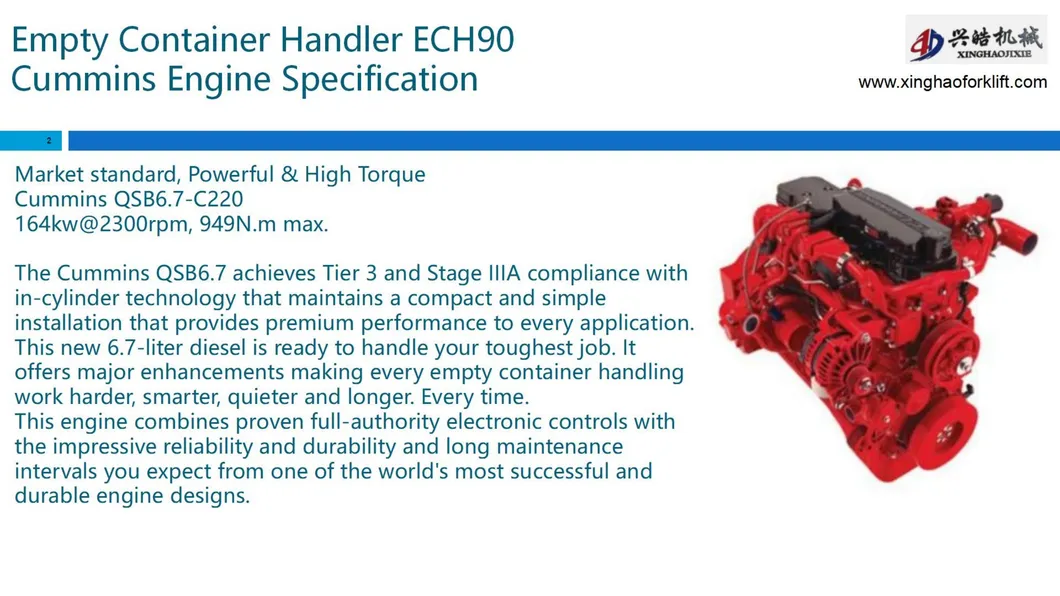 Empty Container Handler ECH90
Cummins Engine Specification

兴皓机械
XINGHAOJIXIE

www.xinghaoforklift.com

2

Market standard, Powerful & High Torque
Cummins QSB6.7-C220
164kw@2300rpm, 949N.m max.

The Cummins QSB6.7 achieves Tier 3 and Stage IIIA compliance with in-cylinder technology that maintains a compact and simple installation that provides premium performance to every application. This new 6.7-liter diesel is ready to handle your toughest job. It offers major enhancements making every empty container handling work harder, smarter, quieter and longer. Every time.
This engine combines proven full-authority electronic controls with the impressive reliability and durability and long maintenance intervals you expect from one of the world's most successful and durable engine designs.